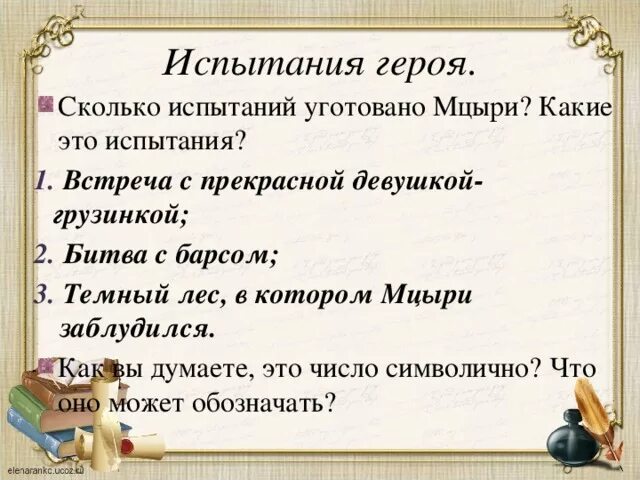 Испытания героя.

Сколько испытаний уготовано Мцыри? Какие это испытания?

1. Встреча с прекрасной девушкой-грузинкой;

2. Битва с барсом;

3. Темный лес, в котором Мцыри заблудился.

Как вы думаете, это число символично? Что оно может обозначать?

elenarankc.ucoz.ru